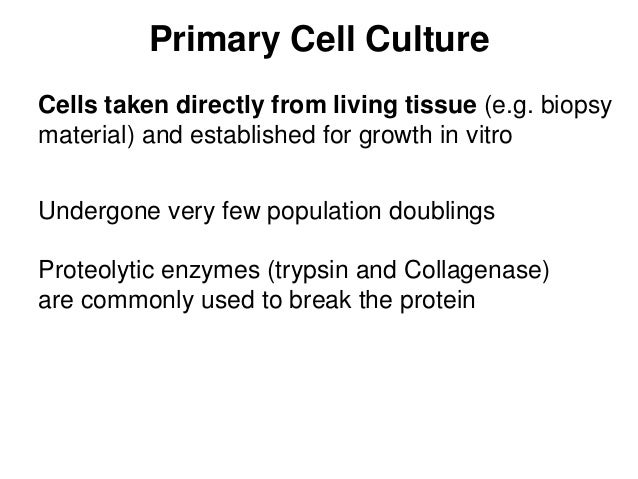 Primary Cell Culture

Cells taken directly from living tissue (e.g. biopsy material) and established for growth in vitro

Undergone very few population doublings

Proteolytic enzymes (trypsin and Collagenase) are commonly used to break the protein